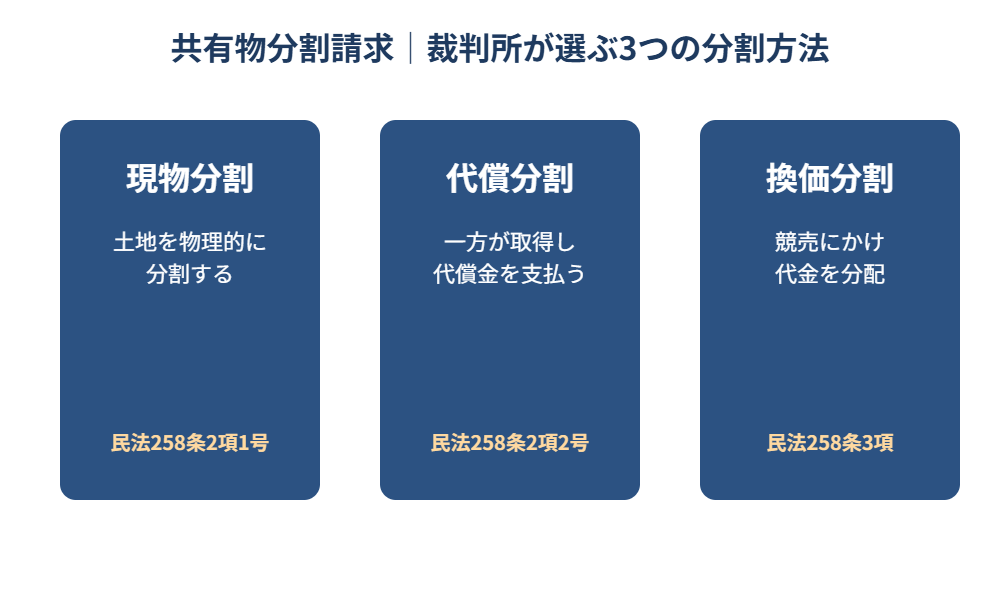 共有物分割請求｜裁判所が選ぶ3つの分割方法

現物分割

土地を物理的に分割する

民法258条2項1号

代償分割

一方が取得し代償金を支払う

民法258条2項2号

換価分割

競売にかけ代金を分配

民法258条3項